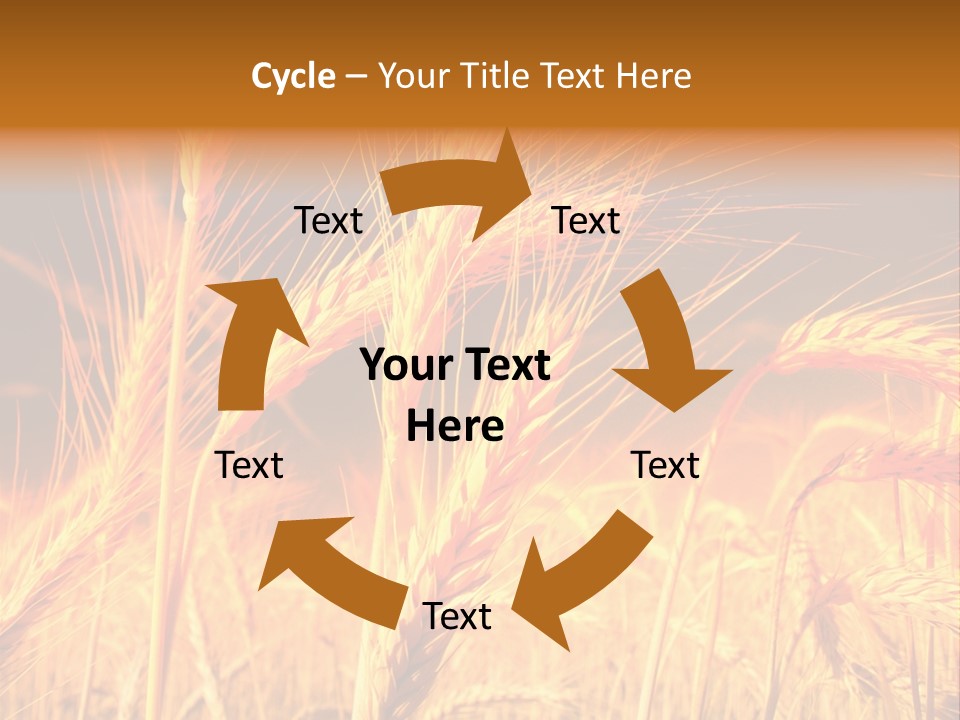 Cycle – Your Title Text Here

Text

Text

Your Text Here

Text

Text

Text